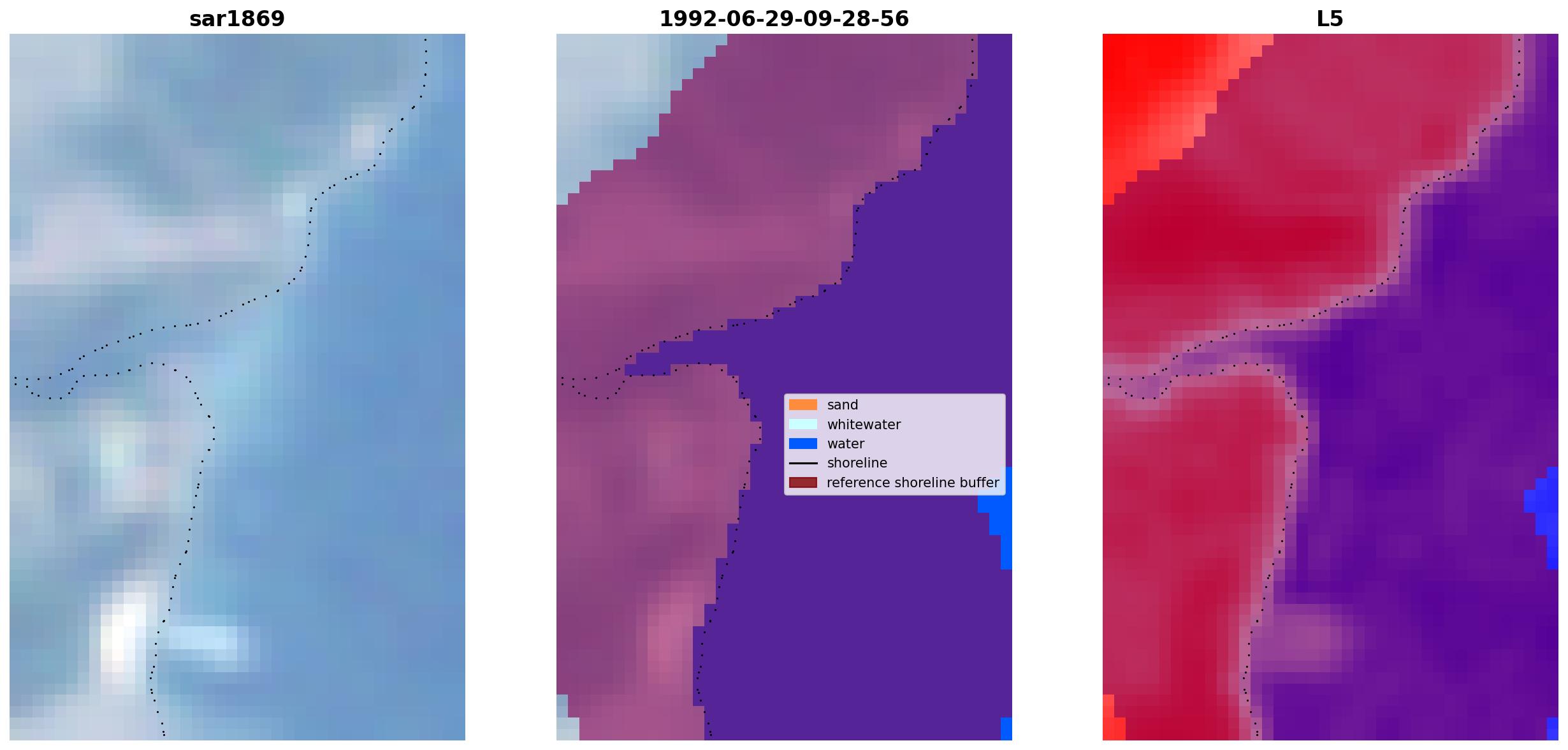 sar1869

1992-06-29-09-28-56

L5

sand
whitewater
water
shoreline
reference shoreline buffer